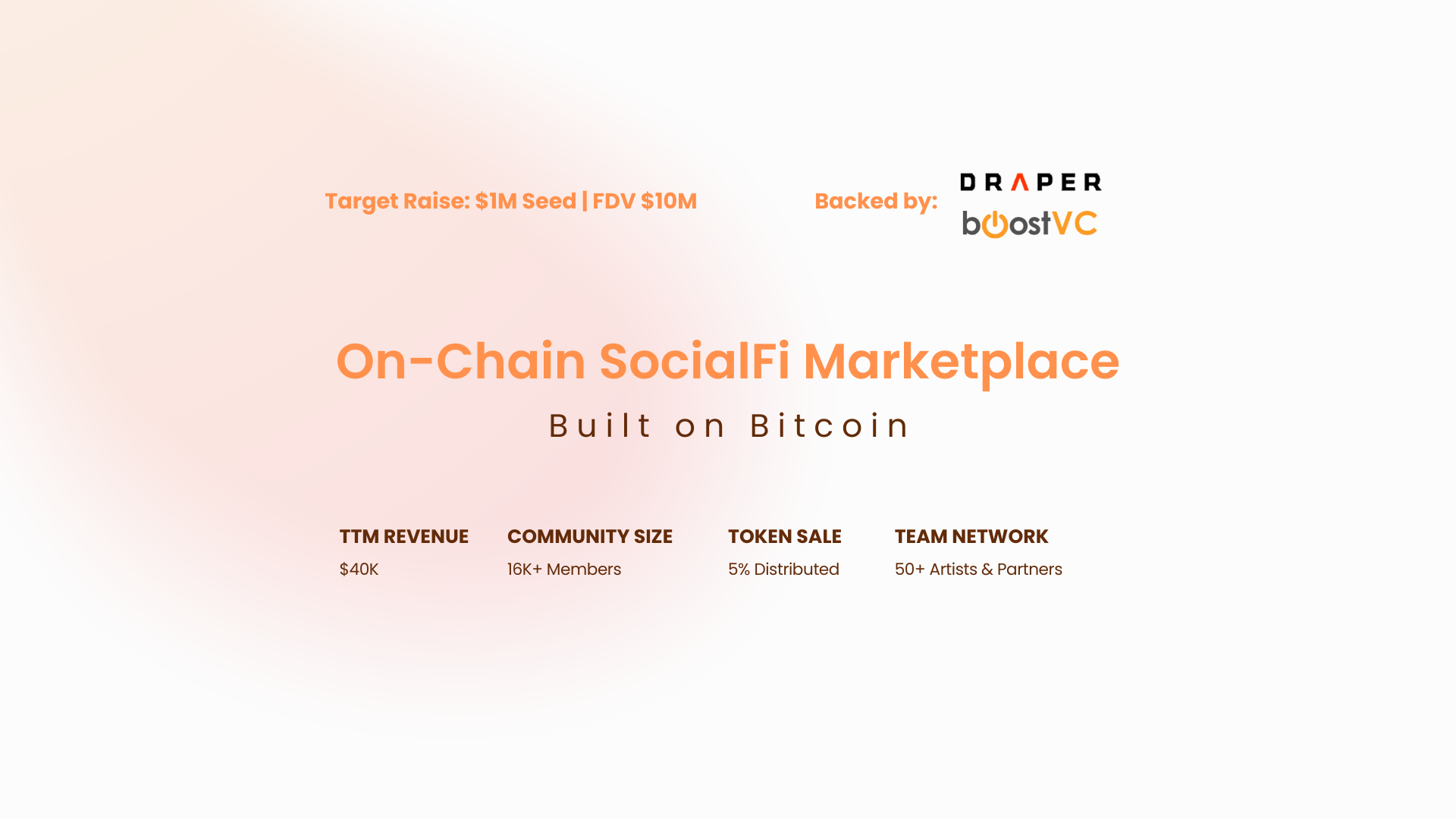 Target Raise: $1M Seed | FDV $10M

Backed by: DRAPER boostVC

On-Chain SocialFi Marketplace

Built on Bitcoin

TTM REVENUE
$40K

COMMUNITY SIZE
16K+ Members

TOKEN SALE
5% Distributed

TEAM NETWORK
50+ Artists & Partners